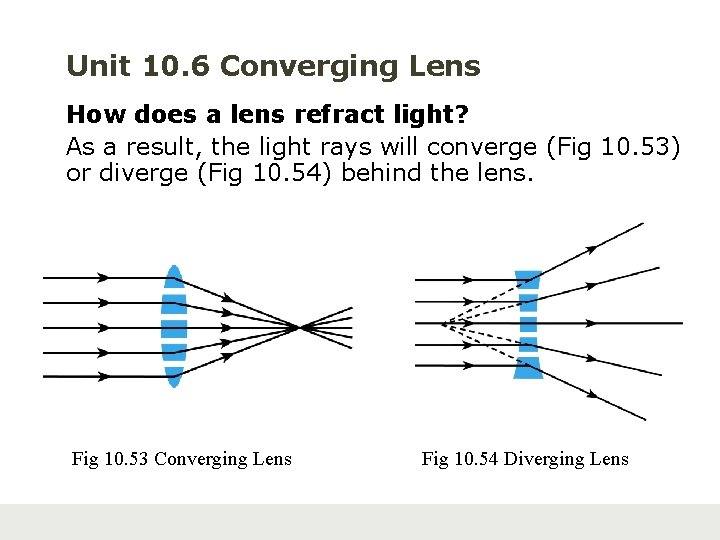 Unit 10.6 Converging Lens

How does a lens refract light?

As a result, the light rays will converge (Fig 10.53) or diverge (Fig 10.54) behind the lens.

Fig 10.53 Converging Lens

Fig 10.54 Diverging Lens